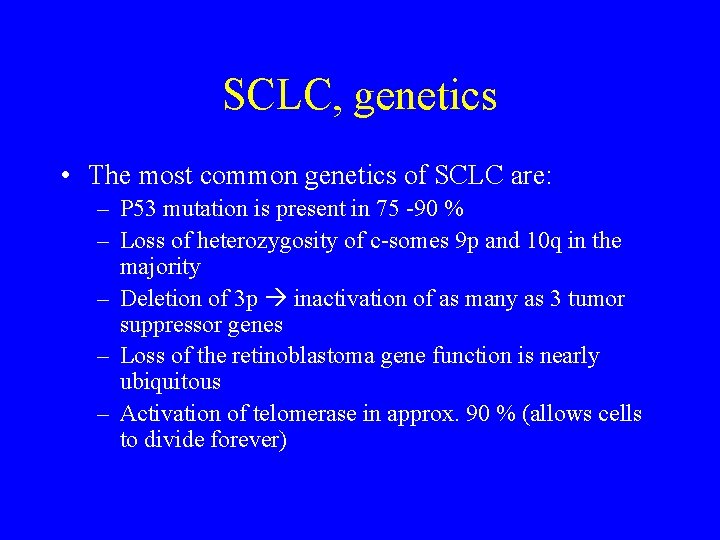 SCLC, genetics

• The most common genetics of SCLC are:
– P53 mutation is present in 75 -90 %
– Loss of heterozygosity of c-somes 9p and 10q in the majority
– Deletion of 3p → inactivation of as many as 3 tumor suppressor genes
– Loss of the retinoblastoma gene function is nearly ubiquitous
– Activation of telomerase in approx. 90 % (allows cells to divide forever)